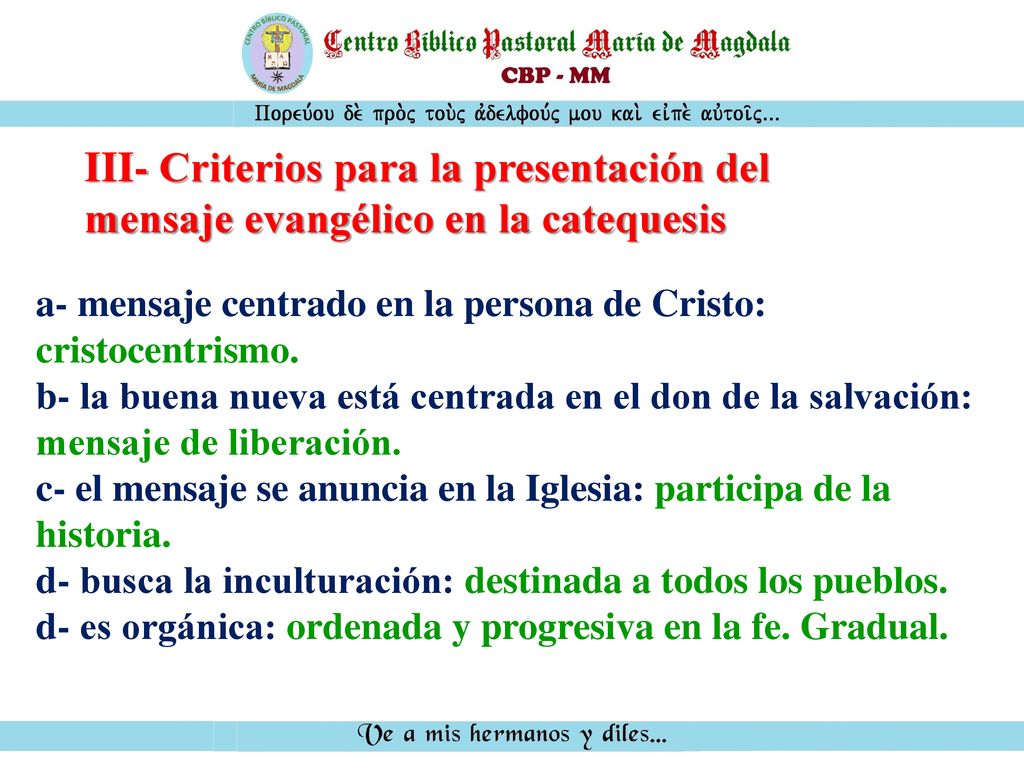 CENTRO BÍBLICO PASTORAL MARÍA DE MAGDALA

Centro Bíblico Pastoral María de Magdala
CBP - MM

Πορεύου δὲ πρὸς τοὺς ἀδελφούς μου καὶ εἰπὲ αὐτοῖς...

III- Criterios para la presentación del mensaje evangélico en la catequesis

a- mensaje centrado en la persona de Cristo: cristocentrismo.
b- la buena nueva está centrada en el don de la salvación: mensaje de liberación.
c- el mensaje se anuncia en la Iglesia: participa de la historia.
d- busca la inculturación: destinada a todos los pueblos.
d- es orgánica: ordenada y progresiva en la fe. Gradual.

Ve a mis hermanos y diles...